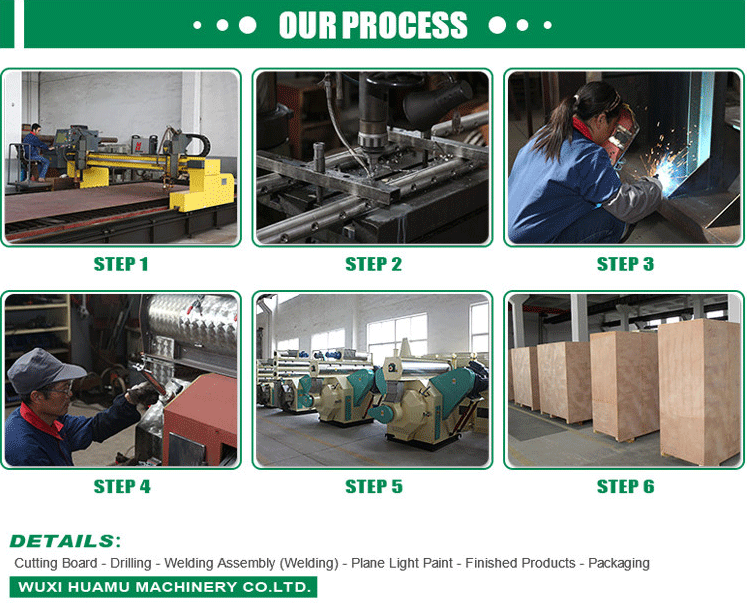 OUR PROCESS

STEP 1

STEP 2

STEP 3

STEP 4

STEP 5

STEP 6

DETAILS:
Cutting Board - Drilling - Welding Assembly (Welding) - Plane Light Paint - Finished Products - Packaging

WUXI HUAMU MACHINERY CO.LTD.